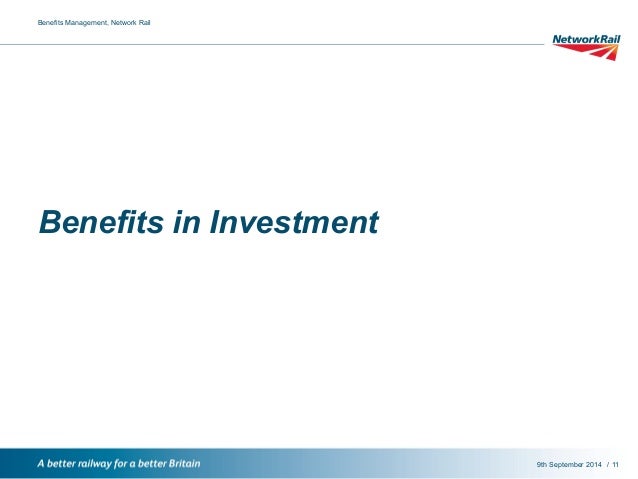 Benefits Management, Network Rail

NetworkRail

Benefits in Investment

A better railway for a better Britain

9th September 2014 / 11